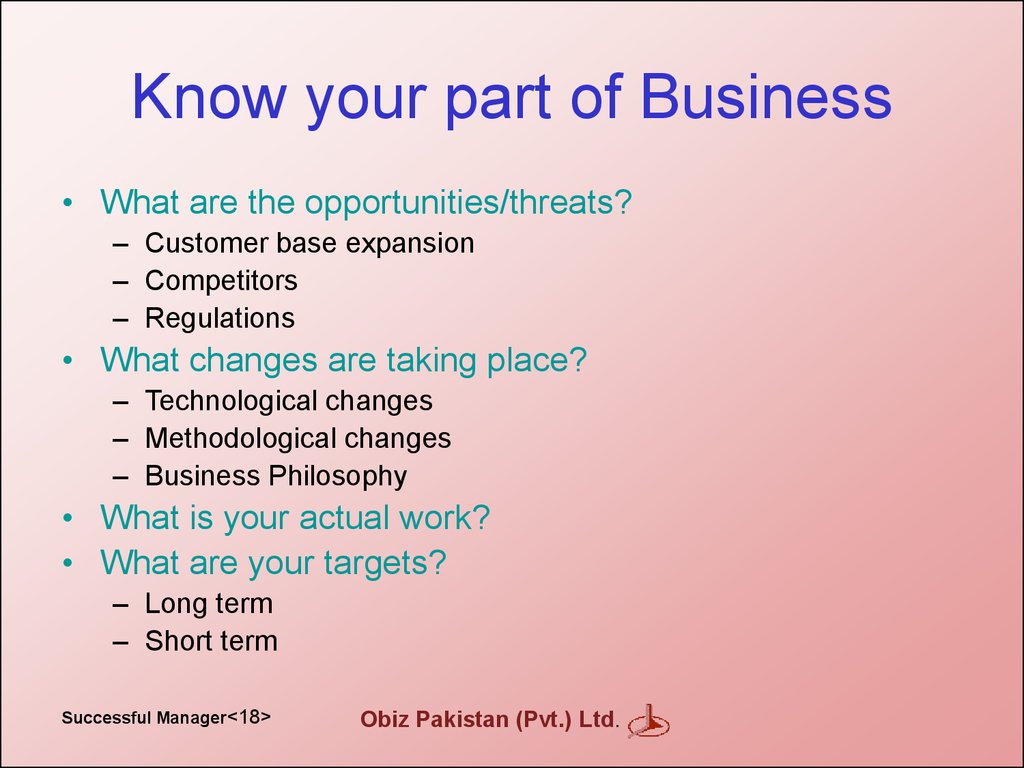 Know your part of Business

• What are the opportunities/threats?
– Customer base expansion
– Competitors
– Regulations
• What changes are taking place?
– Technological changes
– Methodological changes
– Business Philosophy
• What is your actual work?
• What are your targets?
– Long term
– Short term

Successful Manager<18>

Obiz Pakistan (Pvt.) Ltd.